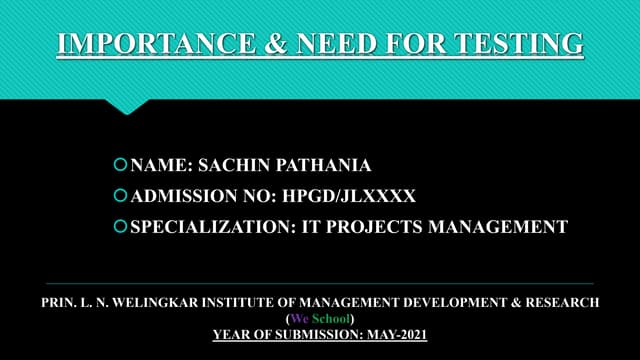 IMPORTANCE & NEED FOR TESTING

NAME: SACHIN PATHANIA
ADMISSION NO: HPGD/JLXXXX
SPECIALIZATION: IT PROJECTS MANAGEMENT

PRIN. L. N. WELINGKAR INSTITUTE OF MANAGEMENT DEVELOPMENT & RESEARCH
(We School)
YEAR OF SUBMISSION: MAY-2021